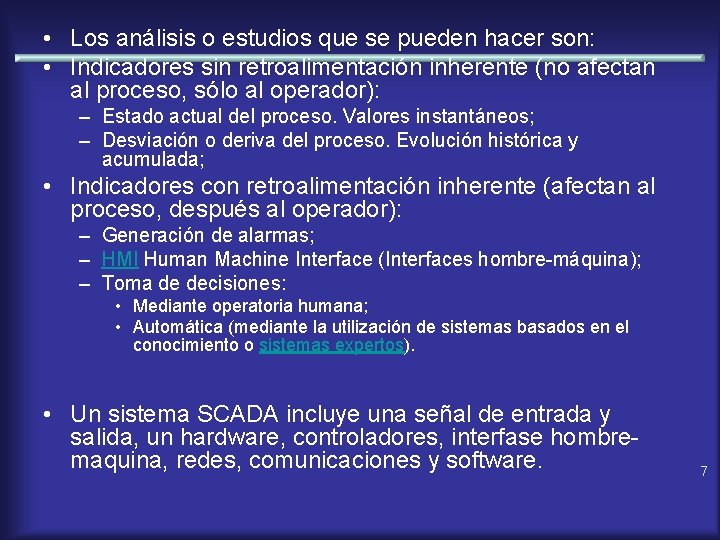 • Los análisis o estudios que se pueden hacer son:
• Indicadores sin retroalimentación inherente (no afectan al proceso, sólo al operador):
– Estado actual del proceso. Valores instantáneos;
– Desviación o deriva del proceso. Evolución histórica y acumulada;
• Indicadores con retroalimentación inherente (afectan al proceso, después al operador):
– Generación de alarmas;
– HMI Human Machine Interface (Interfaces hombre-máquina);
– Toma de decisiones:
• Mediante operatoria humana;
• Automática (mediante la utilización de sistemas basados en el conocimiento o sistemas expertos).

• Un sistema SCADA incluye una señal de entrada y salida, un hardware, controladores, interfase hombre-maquina, redes, comunicaciones y software.

7